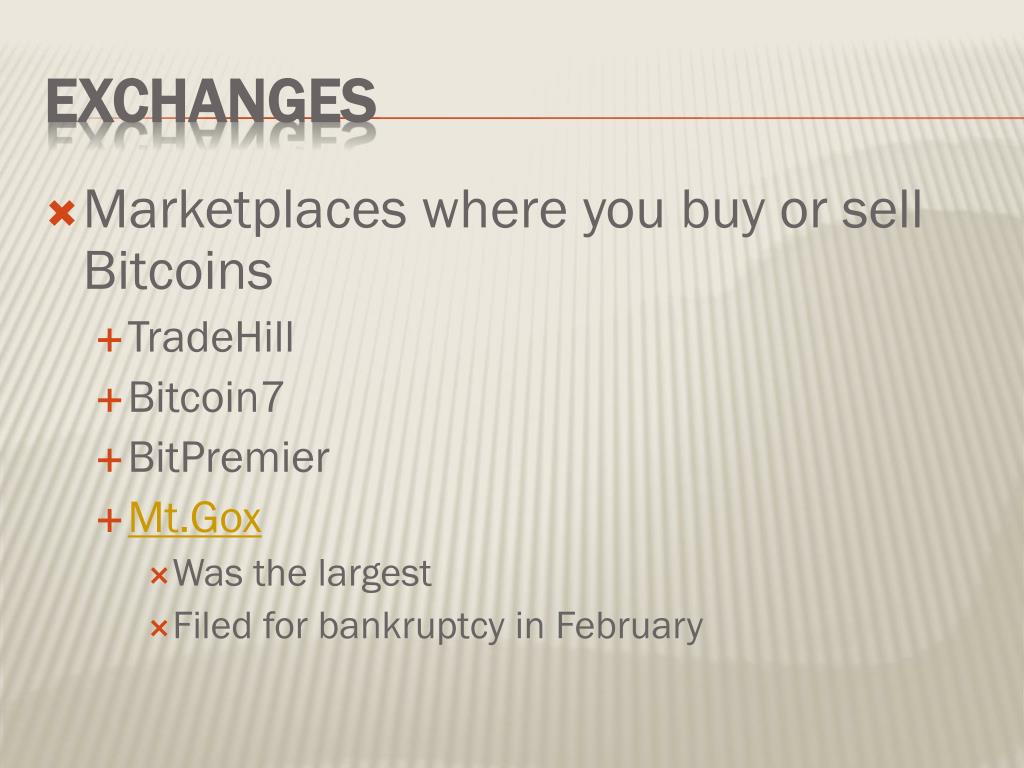 EXCHANGES

Marketplaces where you buy or sell Bitcoins

TradeHill

Bitcoin7

BitPremier

Mt.Gox

Was the largest

Filed for bankruptcy in February